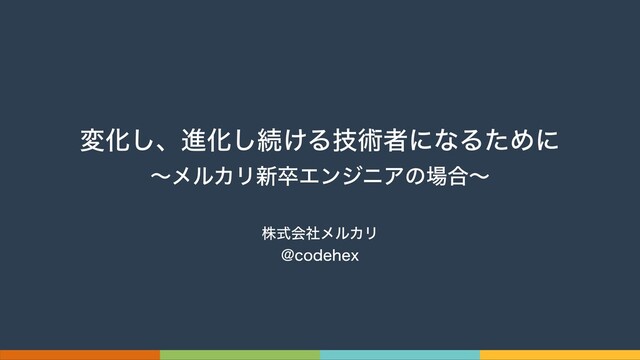 変化し、進化し続ける技術者になるために
〜メルカリ新卒エンジニアの場合〜

株式会社メルカリ
@codehex